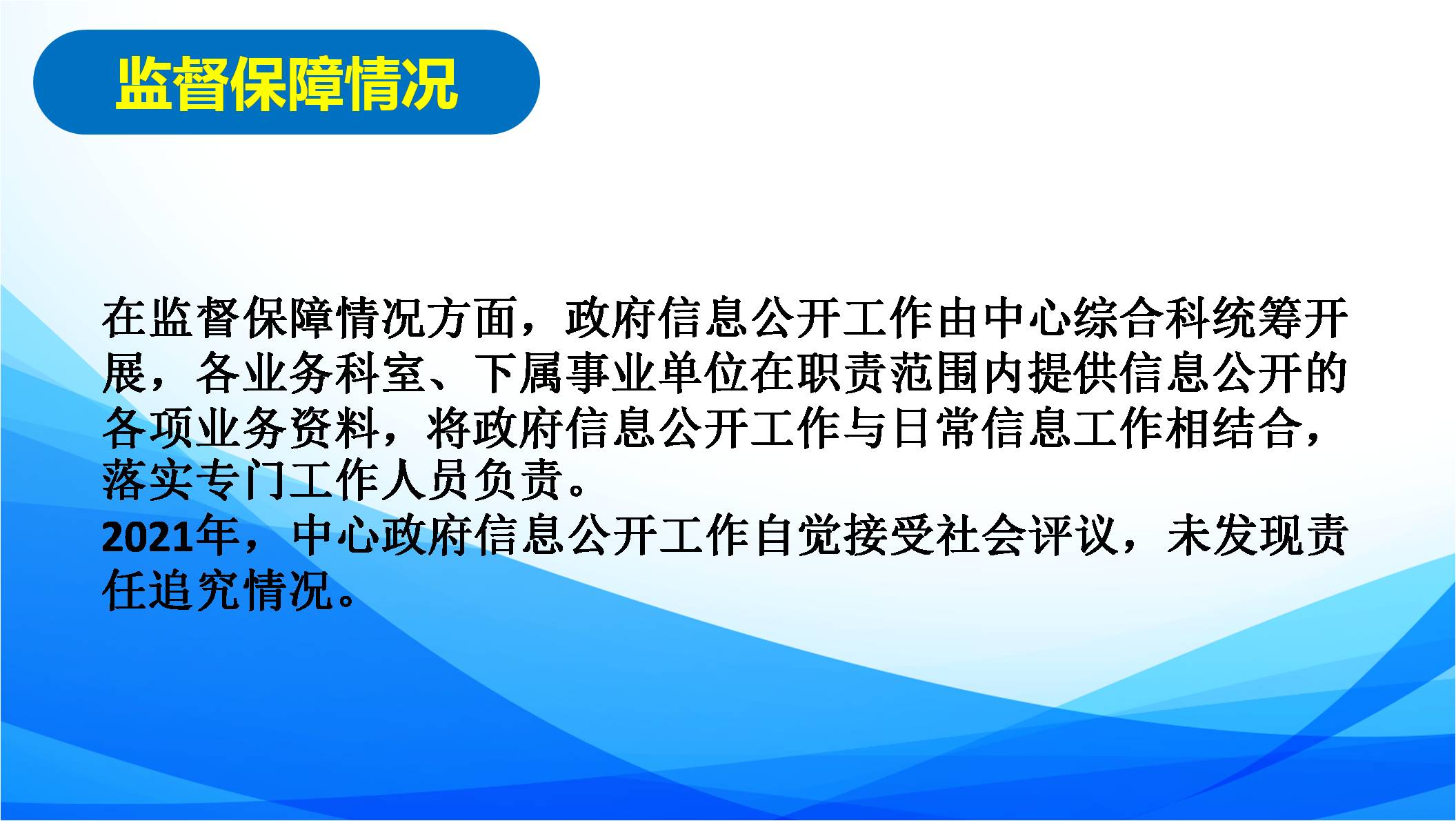 监督保障情况

在监督保障情况方面，政府信息公开工作由中心综合科统筹开展，各业务科室、下属事业单位在职责范围内提供信息公开的各项业务资料，将政府信息公开工作与日常信息工作相结合，落实专门工作人员负责。
2021年，中心政府信息公开工作自觉接受社会评议，未发现责任追究情况。